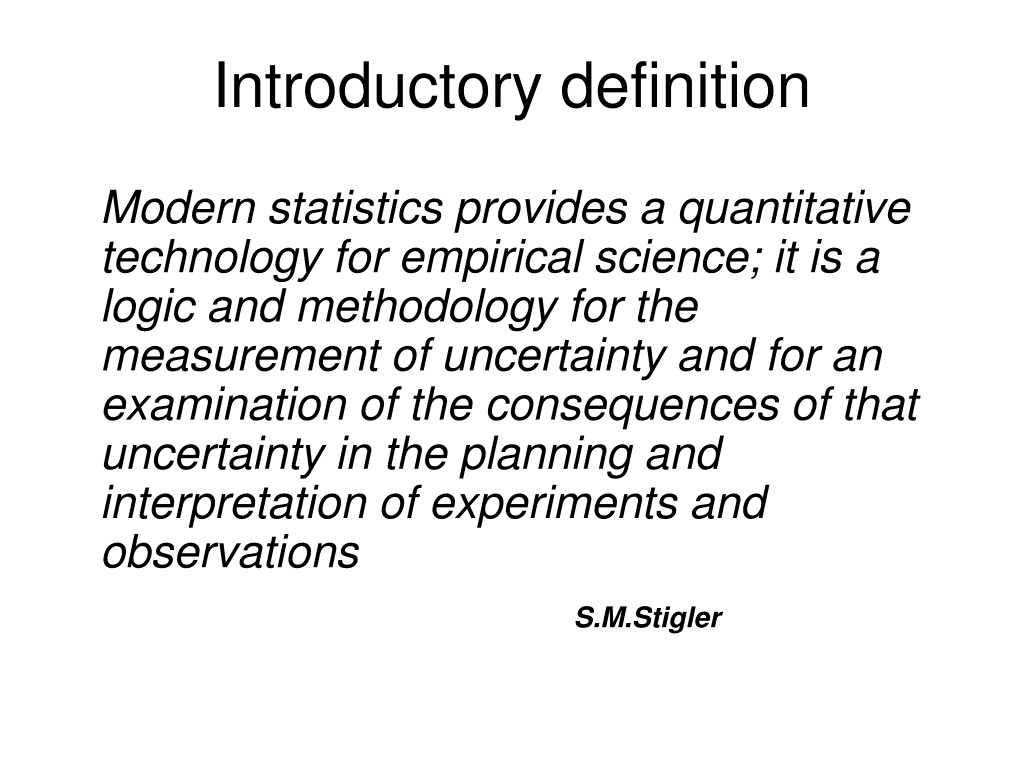 Introductory definition

Modern statistics provides a quantitative technology for empirical science; it is a logic and methodology for the measurement of uncertainty and for an examination of the consequences of that uncertainty in the planning and interpretation of experiments and observations

S.M.Stigler